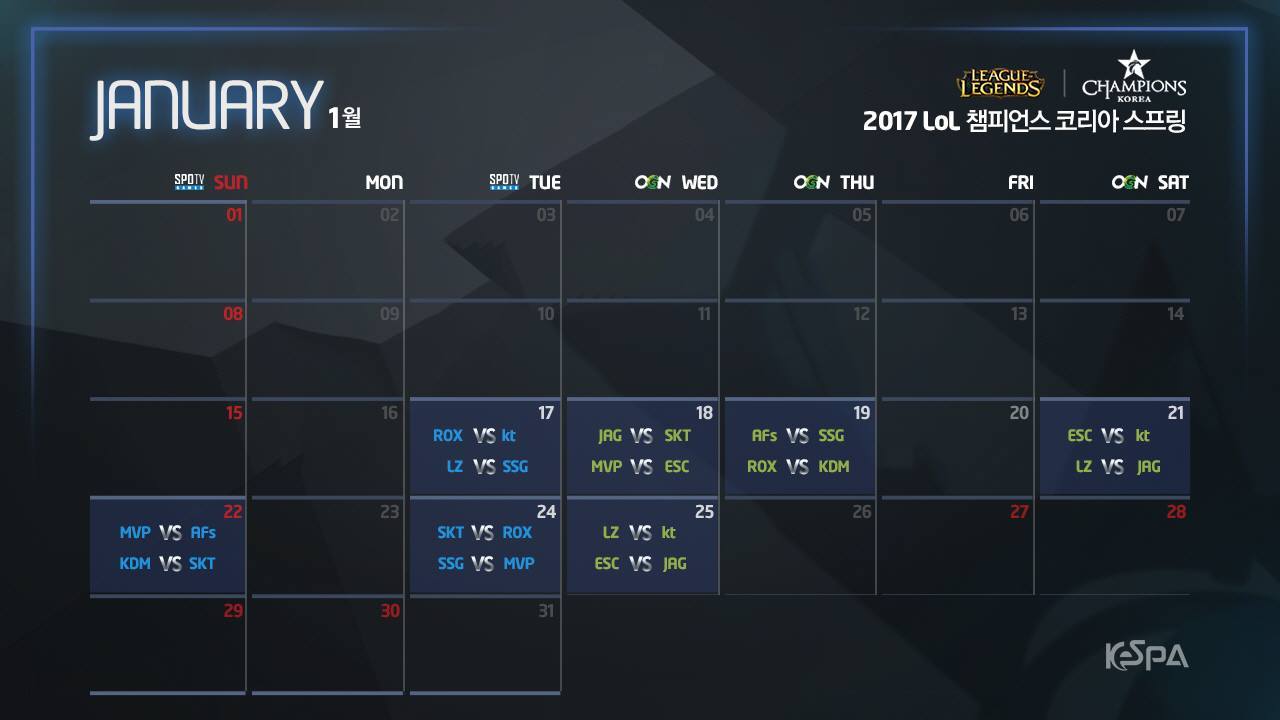 JANUARY 1월

LEAGUE OF LEGENDS | CHAMPIONS KOREA
2017 LoL 챔피언스 코리아 스프링

| SPOTV GAMES SUN | MON | SPOTV GAMES TUE | OGN WED | OGN THU | FRI | OGN SAT |
|---|---|---|---|---|---|---|
| 01 | 02 | 03 | 04 | 05 | 06 | 07 |
| 08 | 09 | 10 | 11 | 12 | 13 | 14 |
| 15 | 16 | 17 ROX VS kt LZ VS SSG | 18 JAG VS SKT MVP VS ESC | 19 AFs VS SSG ROX VS KDM | 20 | 21 ESC VS kt LZ VS JAG |
| 22 MVP VS AFs KDM VS SKT | 23 | 24 SKT VS ROX SSG VS MVP | 25 LZ VS kt ESC VS JAG | 26 | 27 | 28 |
| 29 | 30 | 31 | | | | |

KeSPA